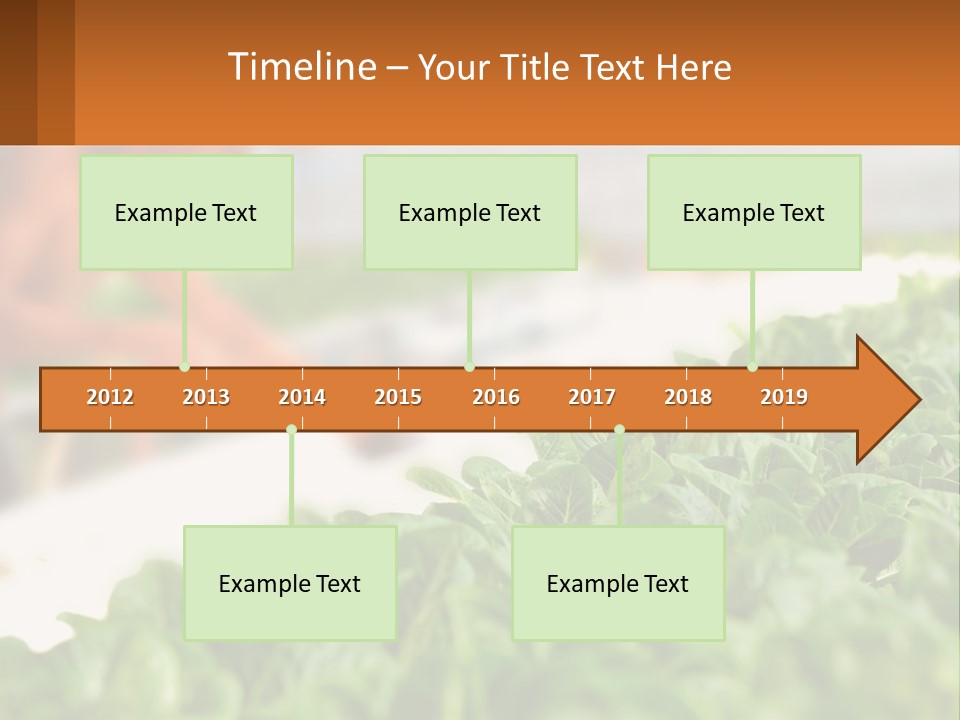 Timeline – Your Title Text Here

Example Text

Example Text

Example Text

2012 2013 2014 2015 2016 2017 2018 2019

Example Text

Example Text